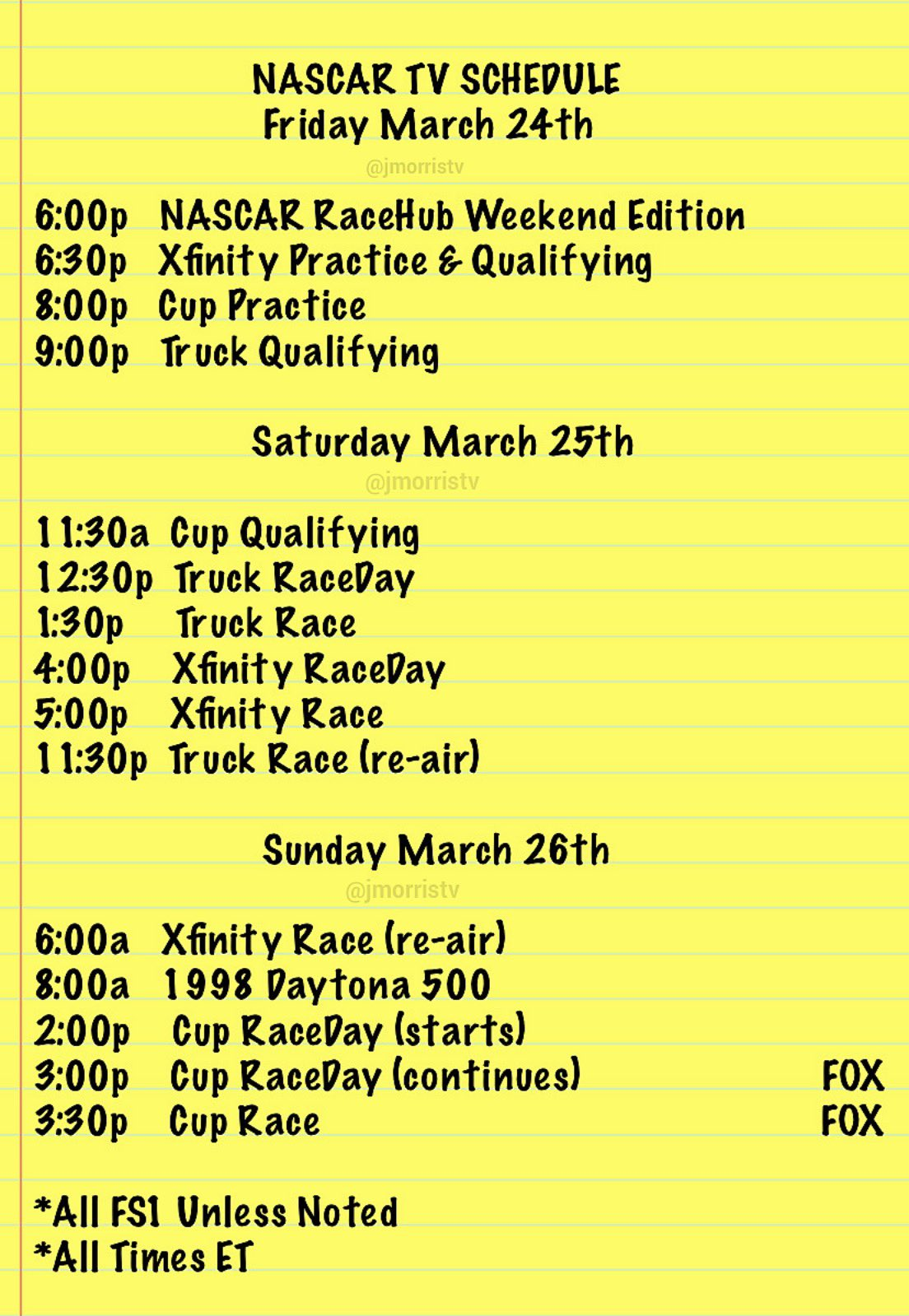 NASCAR TV SCHEDULE
Friday March 24th
@jmorristv

6:00p NASCAR RaceHub Weekend Edition
6:30p Xfinity Practice & Qualifying
8:00p Cup Practice
9:00p Truck Qualifying

Saturday March 25th
@jmorristv

11:30a Cup Qualifying
12:30p Truck RaceDay
1:30p Truck Race
4:00p Xfinity RaceDay
5:00p Xfinity Race
11:30p Truck Race (re-air)

Sunday March 26th
@jmorristv

6:00a Xfinity Race (re-air)
8:00a 1998 Daytona 500
2:00p Cup RaceDay (starts)
3:00p Cup RaceDay (continues) FOX
3:30p Cup Race FOX

*All FS1 Unless Noted
*All Times ET